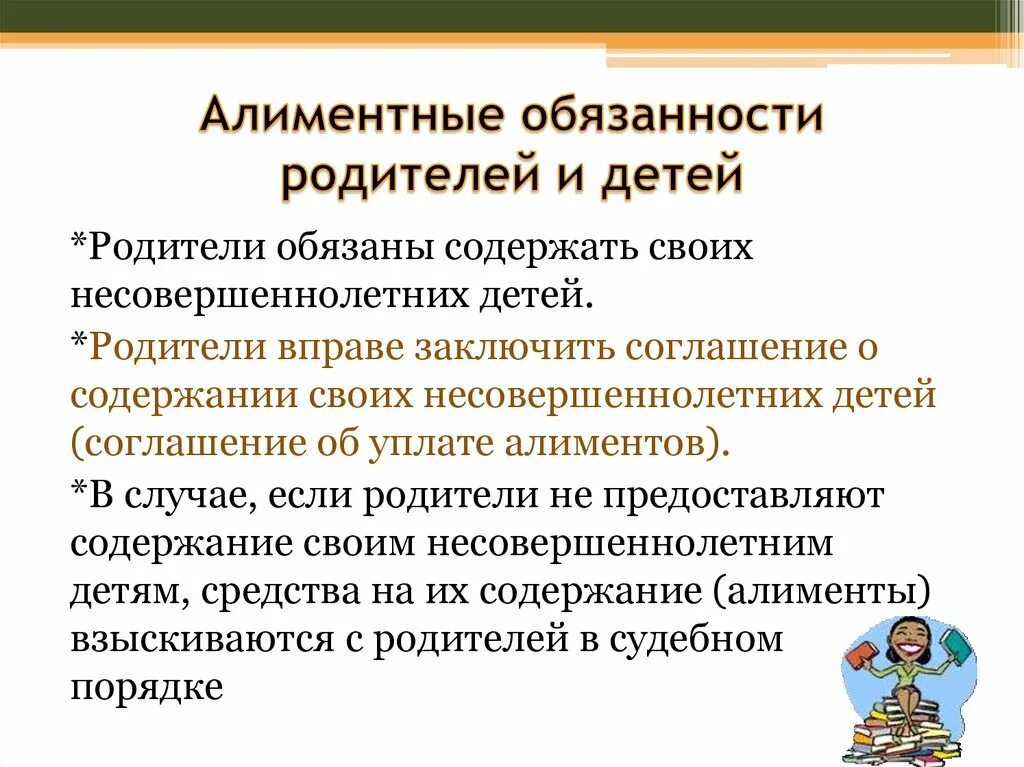 Алиментные обязанности родителей и детей

*Родители обязаны содержать своих несовершеннолетних детей.

*Родители вправе заключить соглашение о содержании своих несовершеннолетних детей (соглашение об уплате алиментов).

*В случае, если родители не предоставляют содержание своим несовершеннолетним детям, средства на их содержание (алименты) взыскиваются с родителей в судебном порядке